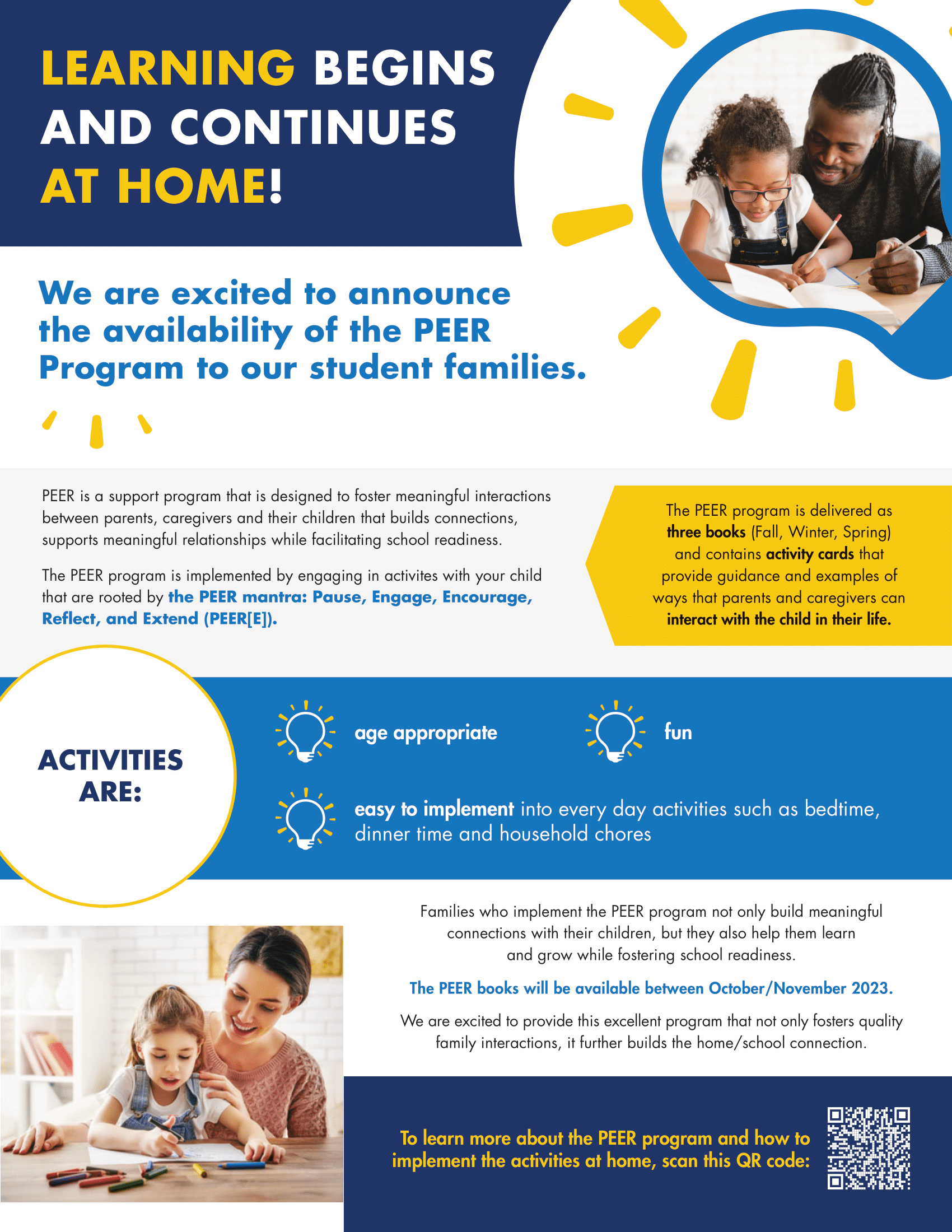 LEARNING BEGINS AND CONTINUES AT HOME!

We are excited to announce the availability of the PEER Program to our student families.

PEER is a support program that is designed to foster meaningful interactions between parents, caregivers and their children that builds connections, supports meaningful relationships while facilitating school readiness.

The PEER program is implemented by engaging in activites with your child that are rooted by the PEER mantra: Pause, Engage, Encourage, Reflect, and Extend (PEER[E]).

The PEER program is delivered as three books (Fall, Winter, Spring) and contains activity cards that provide guidance and examples of ways that parents and caregivers can interact with the child in their life.

ACTIVITIES ARE:

age appropriate

fun

easy to implement into every day activities such as bedtime, dinner time and household chores

Families who implement the PEER program not only build meaningful connections with their children, but they also help them learn and grow while fostering school readiness.

The PEER books will be available between October/November 2023.

We are excited to provide this excellent program that not only fosters quality family interactions, it further builds the home/school connection.

To learn more about the PEER program and how to implement the activities at home, scan this QR code: